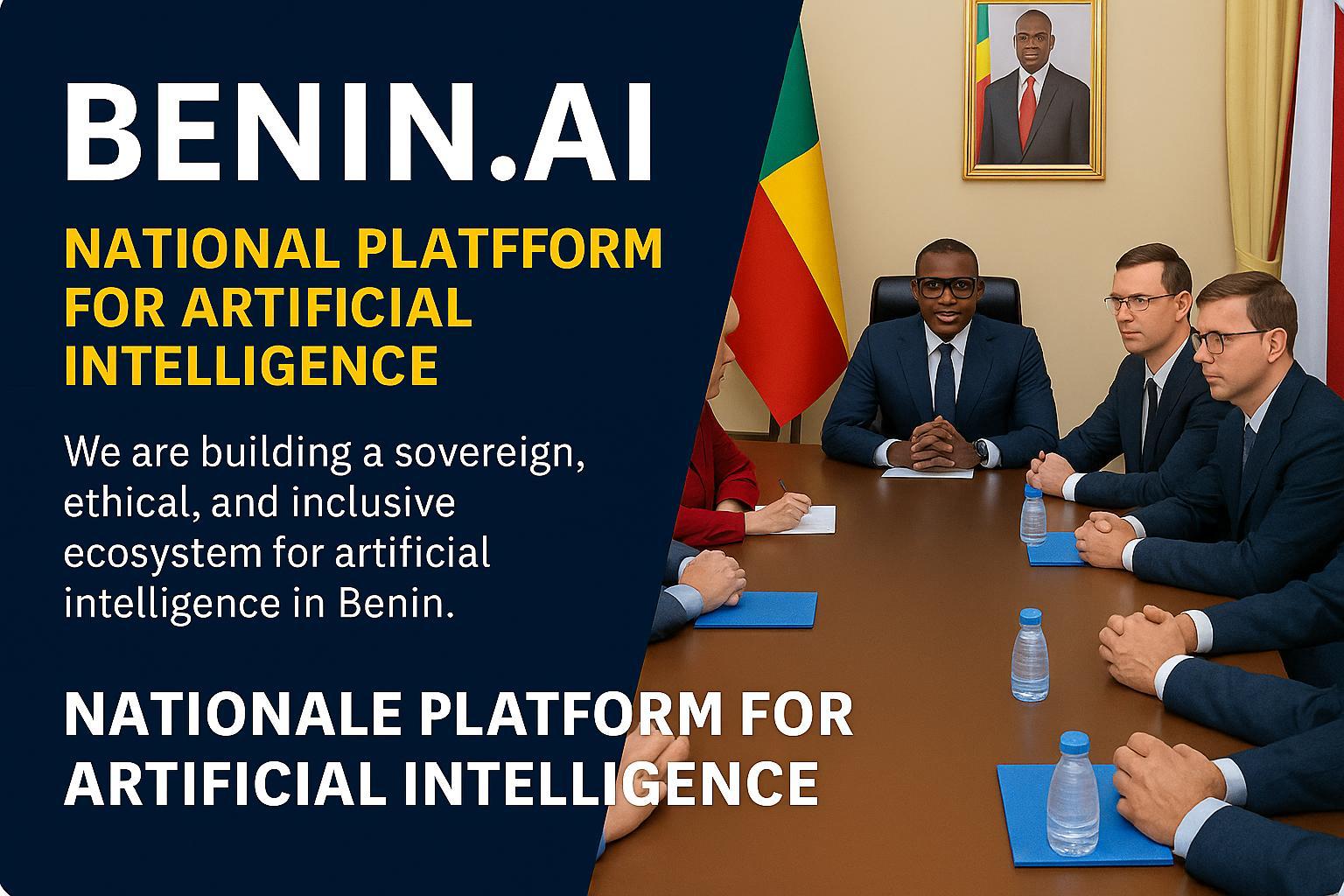 BENIN.AI

NATIONAL PLATFFORM FOR ARTIFICIAL INTELLIGENCE

We are building a sovereign, ethical, and inclusive ecosystem for artificial intelligence in Benin.

NATIONALE PLATFORM FOR ARTIFICIAL INTELLIGENCE